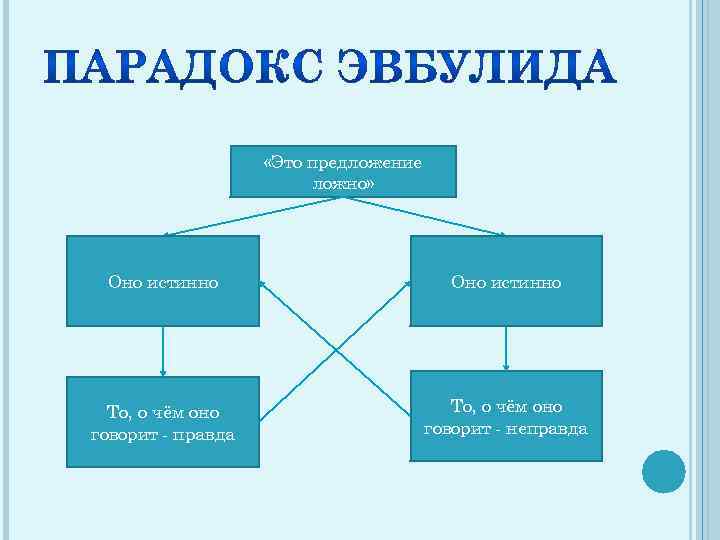 ПАРАДОКС ЭВБУЛИДА

«Это предложение ложно»

Оно истинно

Оно истинно

То, о чём оно говорит - правда

То, о чём оно говорит - неправда